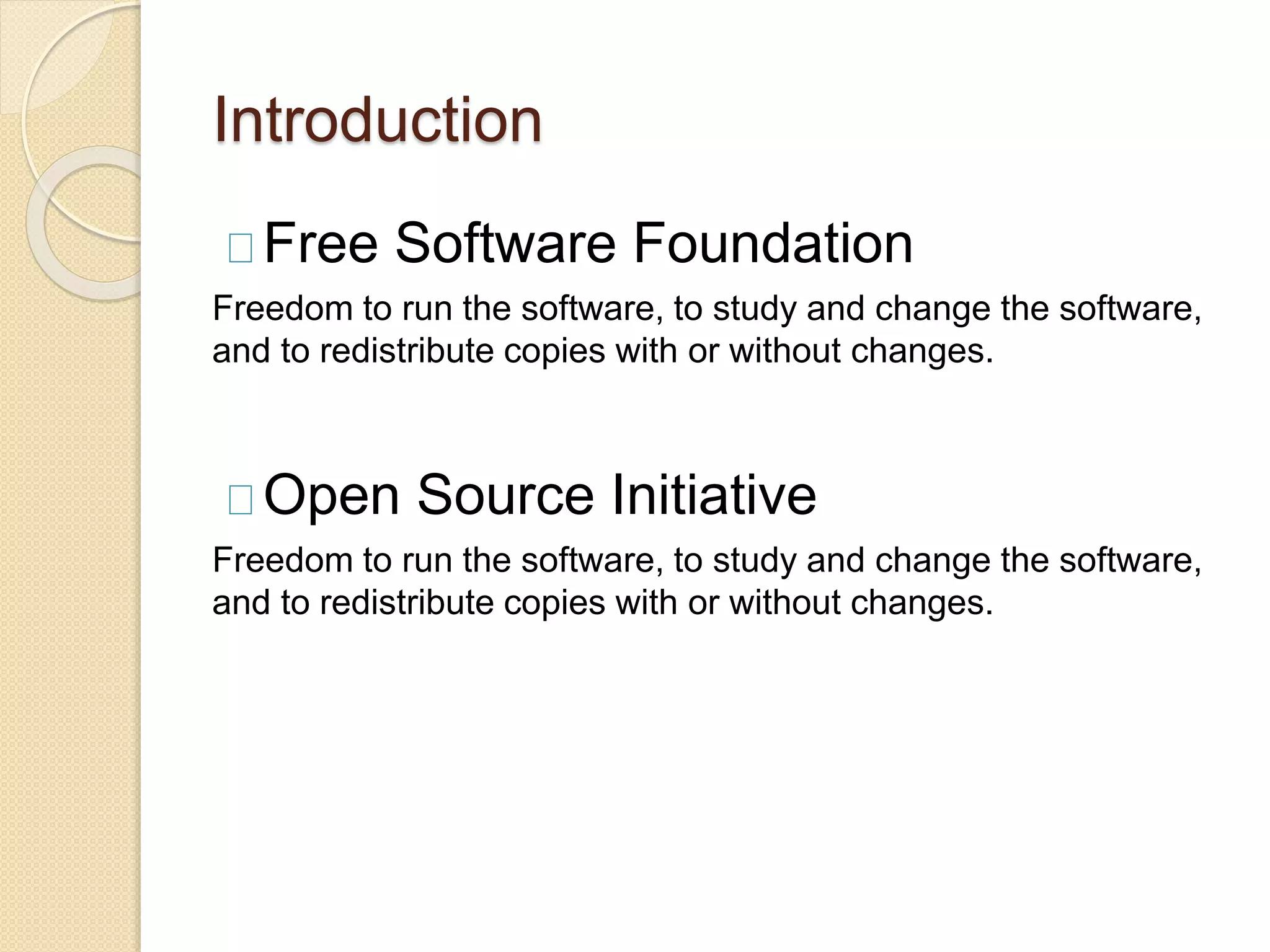 Introduction

Free Software Foundation

Freedom to run the software, to study and change the software, and to redistribute copies with or without changes.

Open Source Initiative

Freedom to run the software, to study and change the software, and to redistribute copies with or without changes.